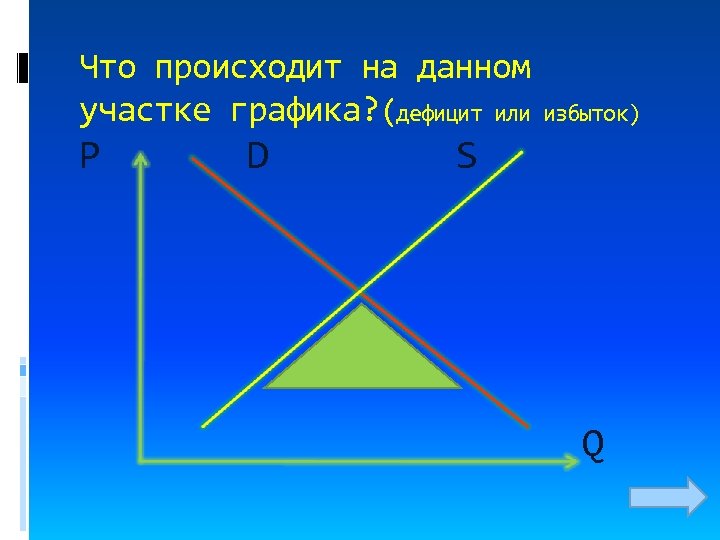 Что происходит на данном участке графика?(дефицит или избыток)

P

D

S

Q